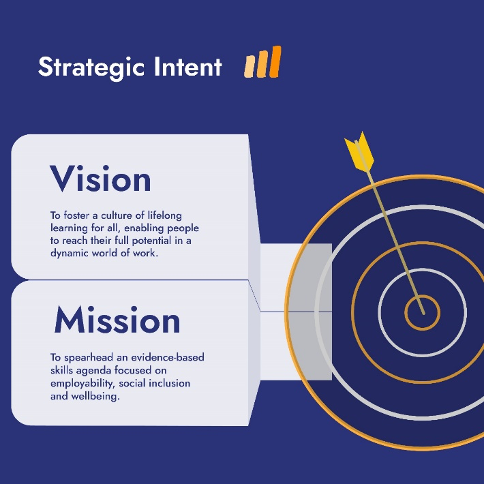 Strategic Intent

Vision

To foster a culture of lifelong learning for all, enabling people to reach their full potential in a dynamic world of work.

Mission

To spearhead an evidence-based skills agenda focused on employability, social inclusion and wellbeing.